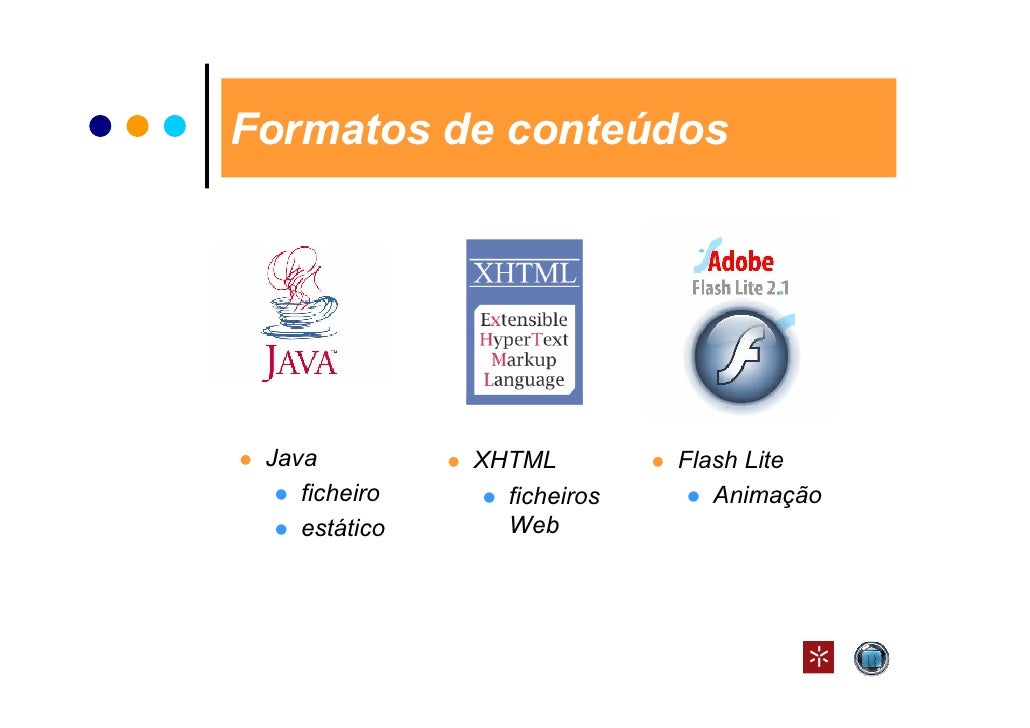 Formatos de conteúdos

JAVA

XHTML
Extensible
HyperText
Markup
Language

Adobe
Flash Lite 2.1

- Java
  - ficheiro
  - estático

- XHTML
  - ficheiros Web

- Flash Lite
  - Animação